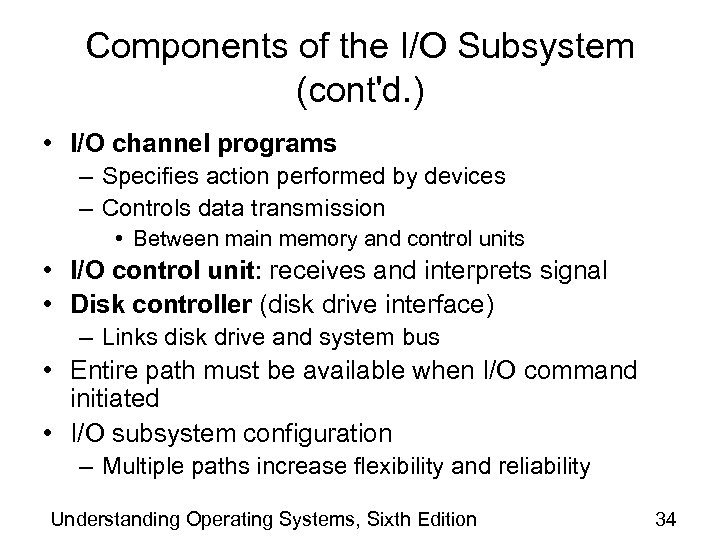 Components of the I/O Subsystem (cont'd.)

• I/O channel programs
– Specifies action performed by devices
– Controls data transmission
• Between main memory and control units
• I/O control unit: receives and interprets signal
• Disk controller (disk drive interface)
– Links disk drive and system bus
• Entire path must be available when I/O command initiated
• I/O subsystem configuration
– Multiple paths increase flexibility and reliability

Understanding Operating Systems, Sixth Edition

34